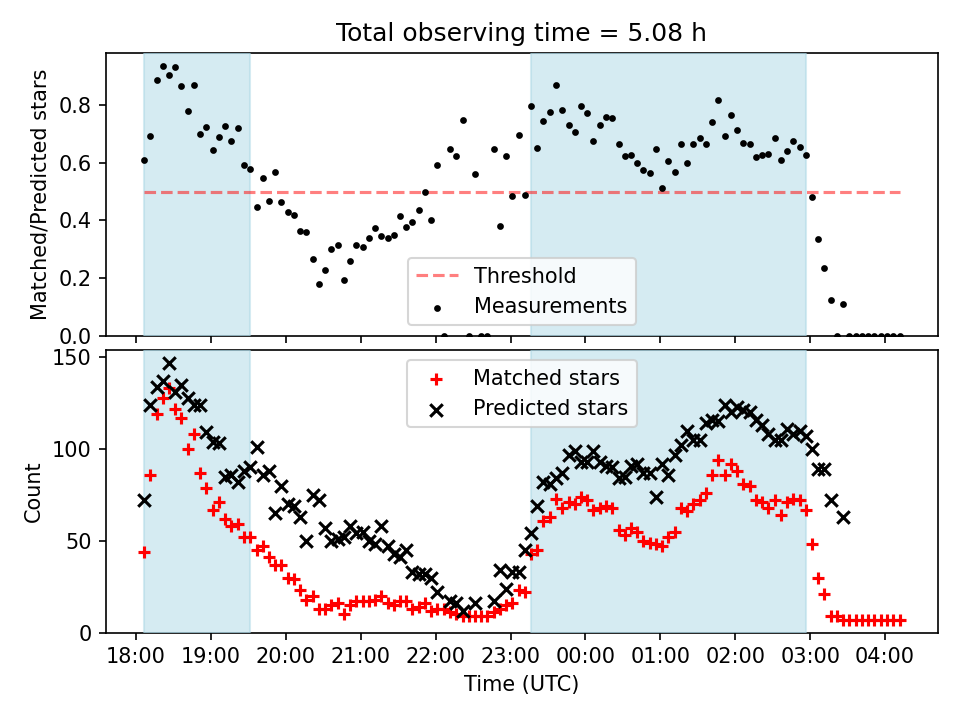 Total observing time = 5.08 h

Matched/Predicted stars

0.8
0.6
0.4
0.2
0.0

Threshold
Measurements

Count

150
100
50
0

Matched stars
Predicted stars

18:00 19:00 20:00 21:00 22:00 23:00 00:00 01:00 02:00 03:00 04:00

Time (UTC)